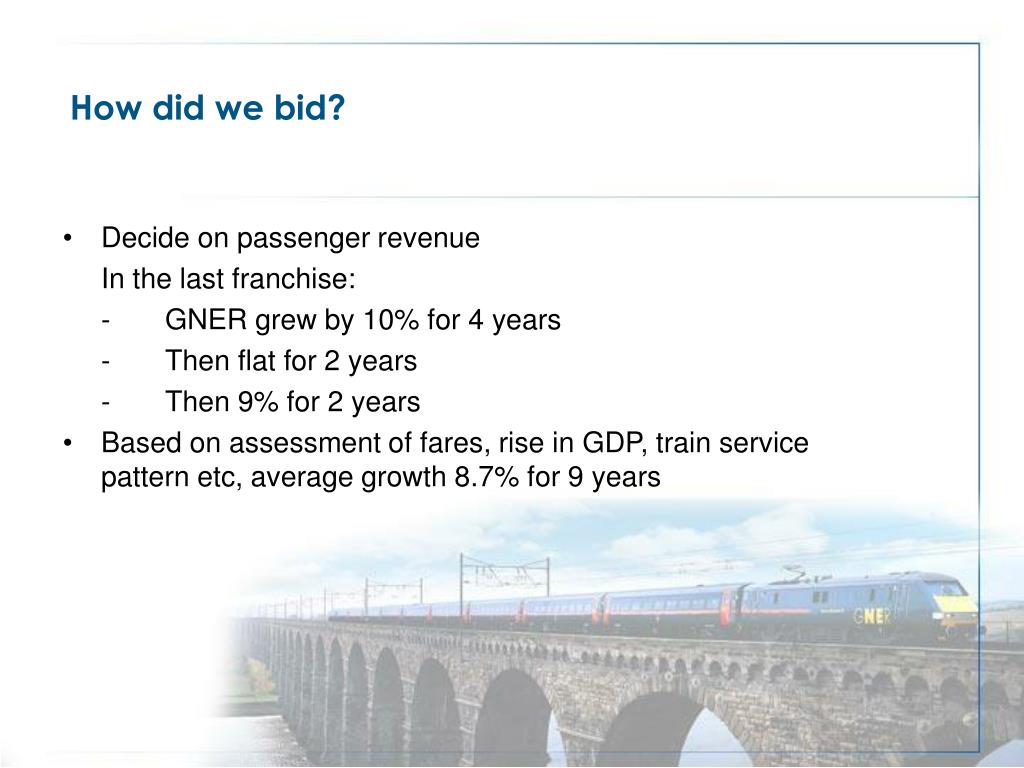 How did we bid?

• Decide on passenger revenue
In the last franchise:
- GNER grew by 10% for 4 years
- Then flat for 2 years
- Then 9% for 2 years
• Based on assessment of fares, rise in GDP, train service pattern etc, average growth 8.7% for 9 years

GNER